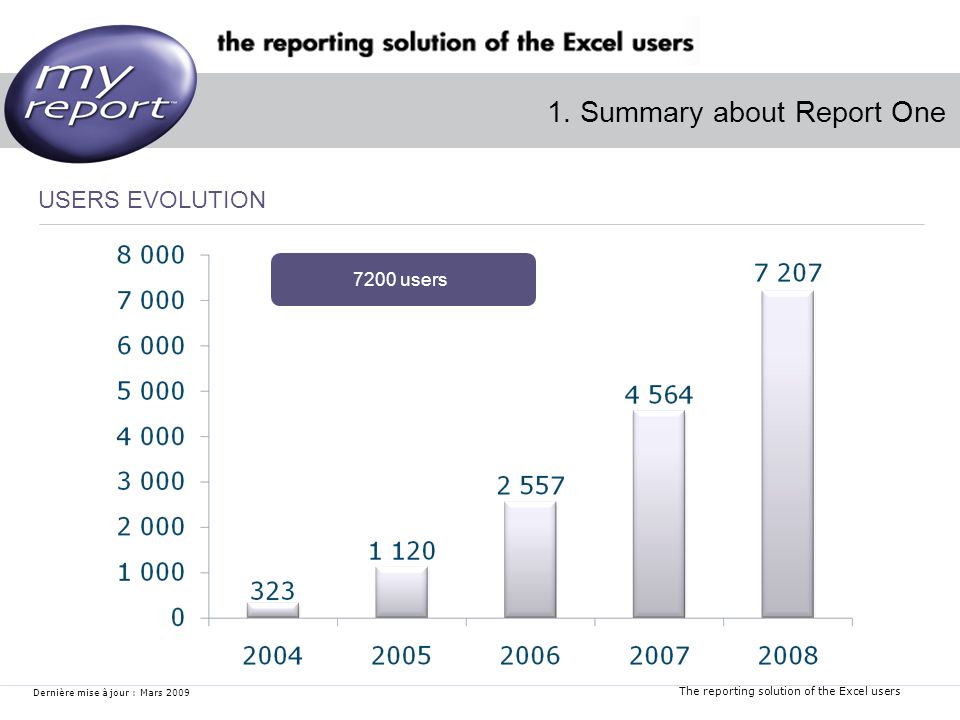 my report™

the reporting solution of the Excel users

1. Summary about Report One

USERS EVOLUTION

7200 users

8 000
7 000
6 000
5 000
4 000
3 000
2 000
1 000
0

323
1 120
2 557
4 564
7 207

2004
2005
2006
2007
2008

Dernière mise à jour : Mars 2009

The reporting solution of the Excel users